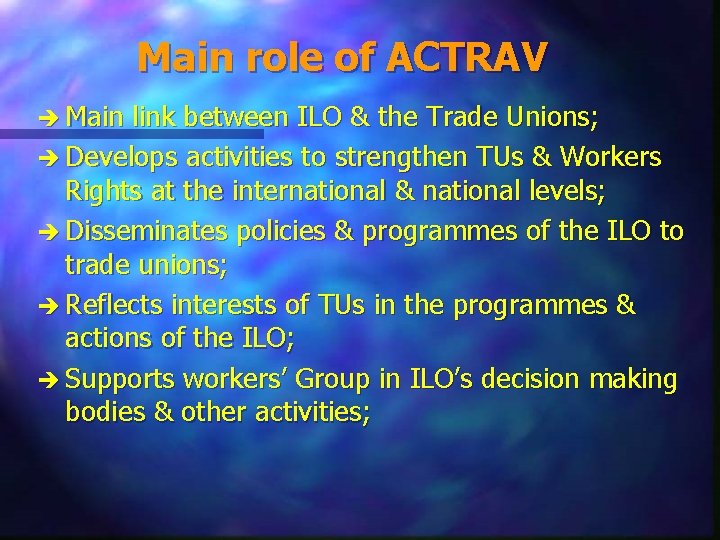 Main role of ACTRAV

➔ Main link between ILO & the Trade Unions;

➔ Develops activities to strengthen TUs & Workers Rights at the international & national levels;

➔ Disseminates policies & programmes of the ILO to trade unions;

➔ Reflects interests of TUs in the programmes & actions of the ILO;

➔ Supports workers' Group in ILO's decision making bodies & other activities;